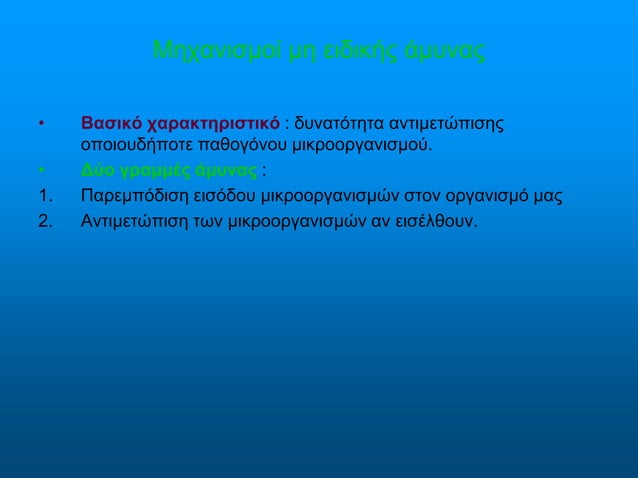 Μηχανισμοί μη ειδικής άμυνας

• Βασικό χαρακτηριστικό : δυνατότητα αντιμετώπισης οποιουδήποτε παθογόνου μικροοργανισμού.
• Δύο γραμμές άμυνας :
1. Παρεμπόδιση εισόδου μικροοργανισμών στον οργανισμό μας
2. Αντιμετώπιση των μικροοργανισμών αν εισέλθουν.